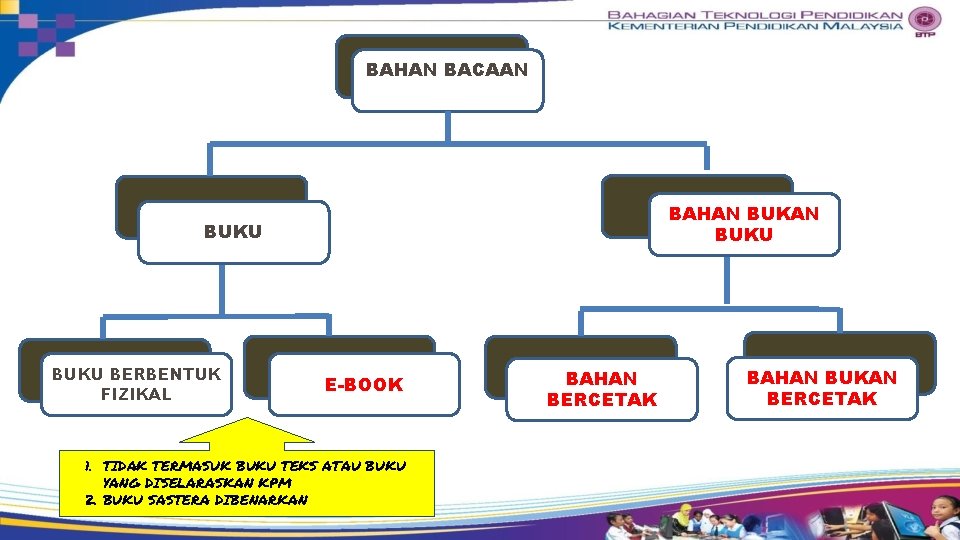 BAHAGIAN TEKNOLOGI PENDIDIKAN
KEMENTERIAN PENDIDIKAN MALAYSIA
BTP

BAHAN BACAAN

BUKU

BAHAN BUKAN BUKU

BUKU BERBENTUK FIZIKAL

E-BOOK

BAHAN BERCETAK

BAHAN BUKAN BERCETAK

1. TIDAK TERMASUK BUKU TEKS ATAU BUKU YANG DISELARASKAN KPM
2. BUKU SASTERA DIBENARKAN